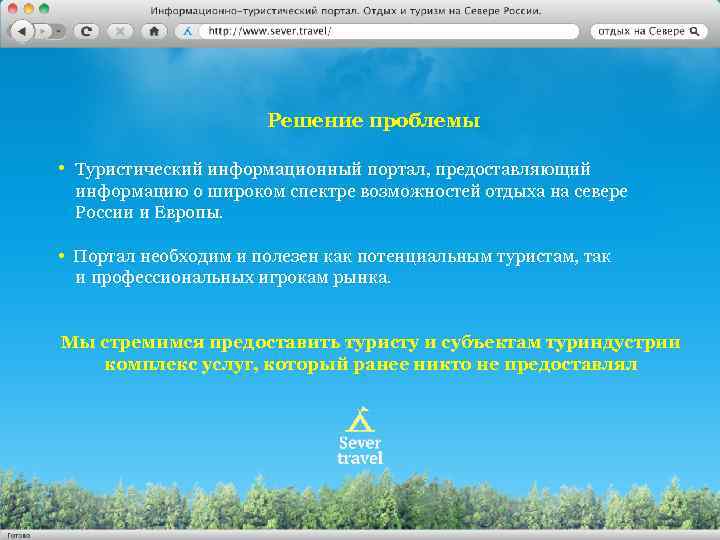 Информационно-туристический портал. Отдых и туризм на Севере России.

http://www.sever.travel/

отдых на Севере

Решение проблемы

• Туристический информационный портал, предоставляющий информацию о широком спектре возможностей отдыха на севере России и Европы.

• Портал необходим и полезен как потенциальным туристам, так и профессиональных игрокам рынка.

Мы стремимся предоставить туристу и субъектам туриндустрии комплекс услуг, который ранее никто не предоставлял

Sever travel

Готово